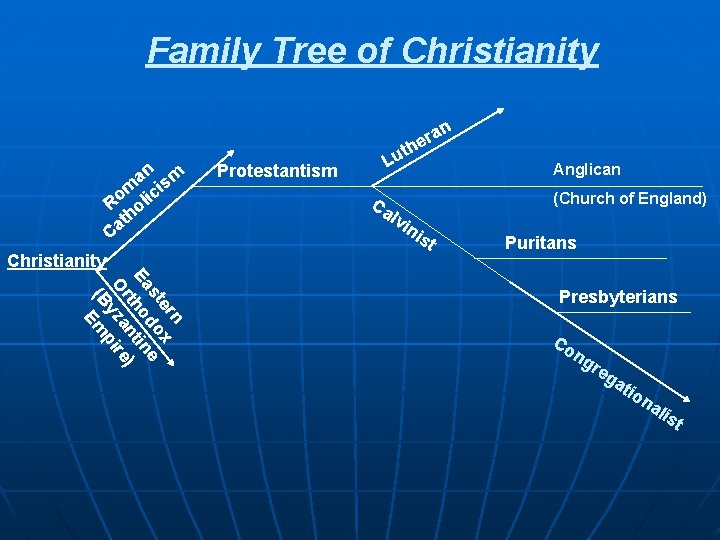 Family Tree of Christianity

Christianity

Roman Catholicism

Eastern Orthodox (Byzantine Empire)

Protestantism

Lutheran

Anglican

(Church of England)

Calvinist

Puritans

Presbyterians

Congregationalist